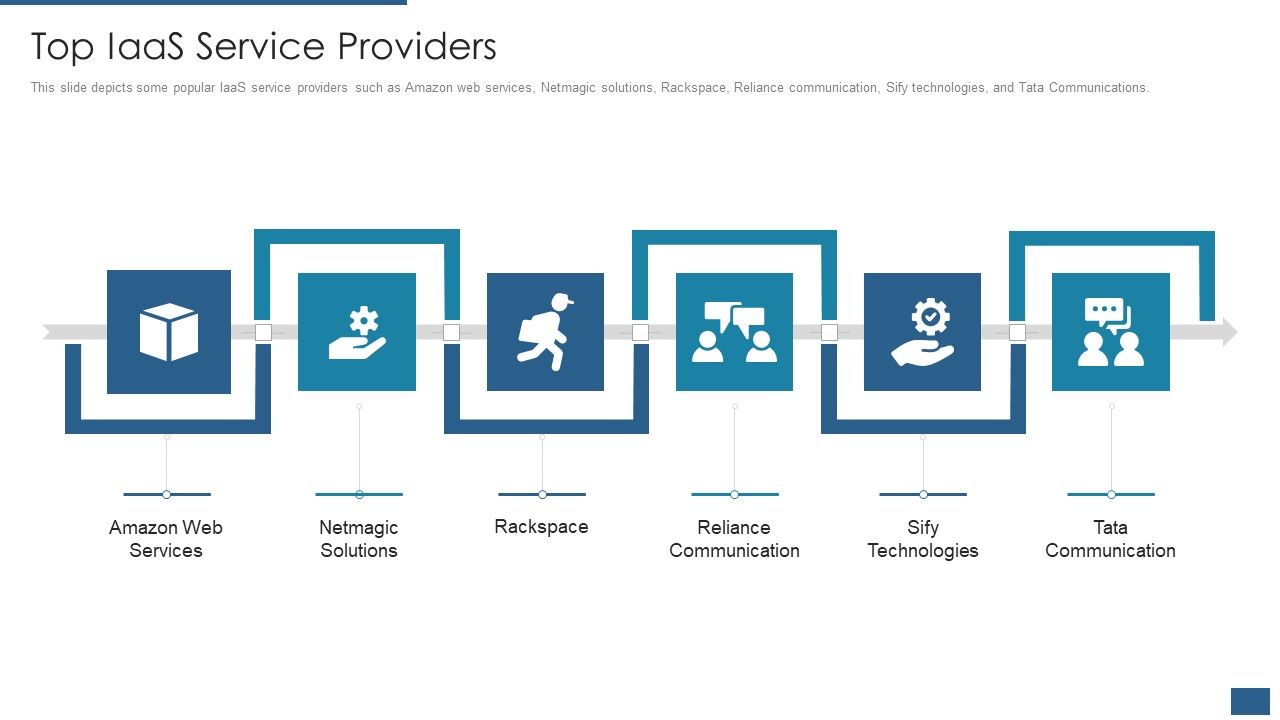 Top IaaS Service Providers

This slide depicts some popular IaaS service providers such as Amazon web services, Netmagic solutions, Rackspace, Reliance communication, Sify technologies, and Tata Communications.

Amazon Web Services

Netmagic Solutions

Rackspace

Reliance Communication

Sify Technologies

Tata Communication